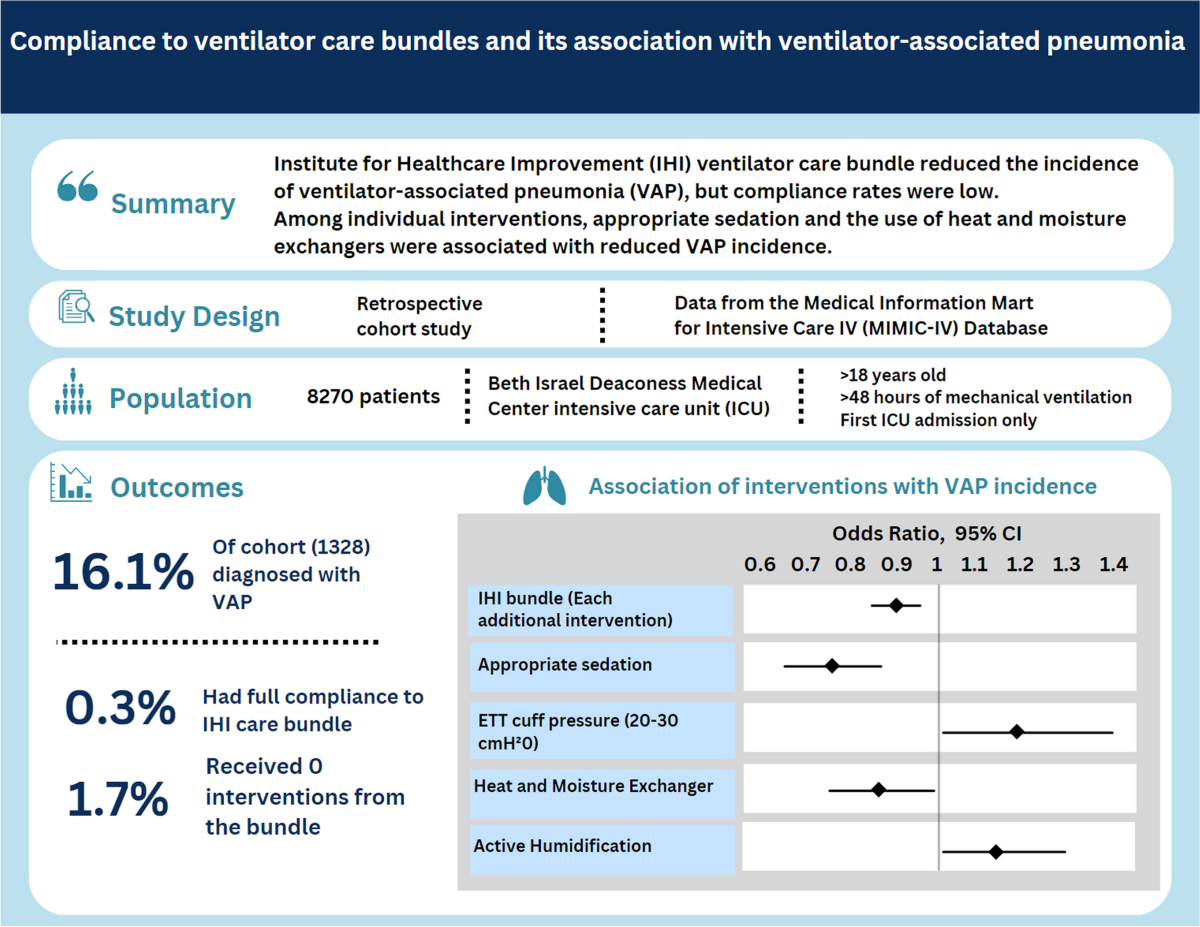 Compliance to ventilator care bundles and its association with ventilator-associated pneumonia

Summary

Institute for Healthcare Improvement (IHI) ventilator care bundle reduced the incidence of ventilator-associated pneumonia (VAP), but compliance rates were low.
Among individual interventions, appropriate sedation and the use of heat and moisture exchangers were associated with reduced VAP incidence.

Study Design

Retrospective cohort study

Data from the Medical Information Mart for Intensive Care IV (MIMIC-IV) Database

Population

8270 patients

Beth Israel Deaconess Medical Center intensive care unit (ICU)

>18 years old
>48 hours of mechanical ventilation
First ICU admission only

Outcomes

16.1% Of cohort (1328) diagnosed with VAP

0.3% Had full compliance to IHI care bundle

1.7% Received 0 interventions from the bundle

Association of interventions with VAP incidence

Odds Ratio, 95% CI

0.6 0.7 0.8 0.9 1 1.1 1.2 1.3 1.4

IHI bundle (Each additional intervention)

Appropriate sedation

ETT cuff pressure (20-30 cmH²0)

Heat and Moisture Exchanger

Active Humidification